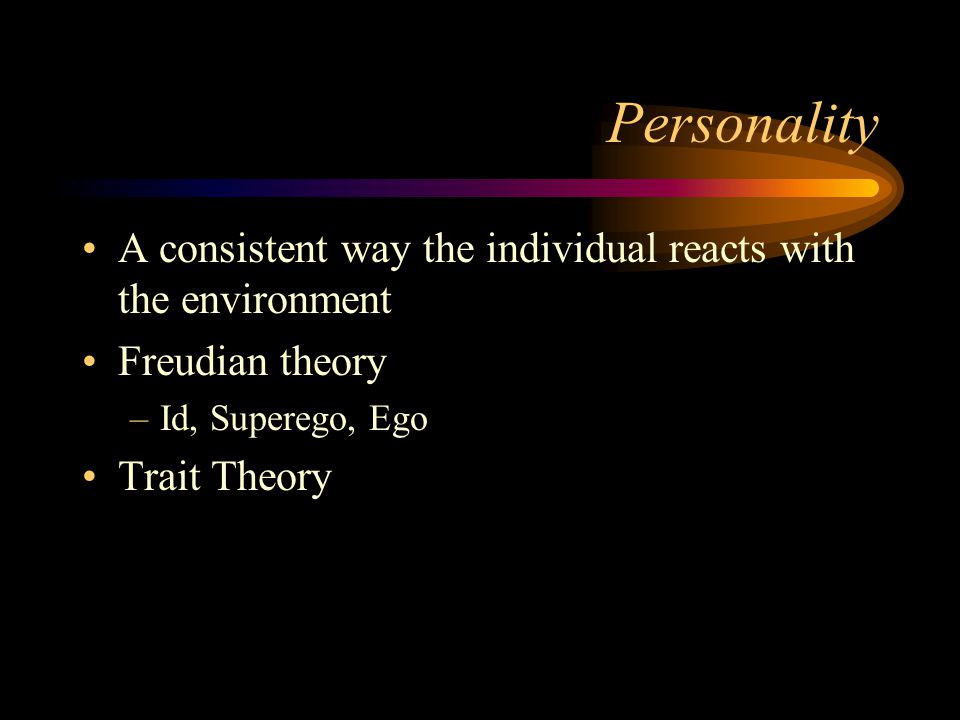 Personality

• A consistent way the individual reacts with the environment
• Freudian theory
– Id, Superego, Ego
• Trait Theory